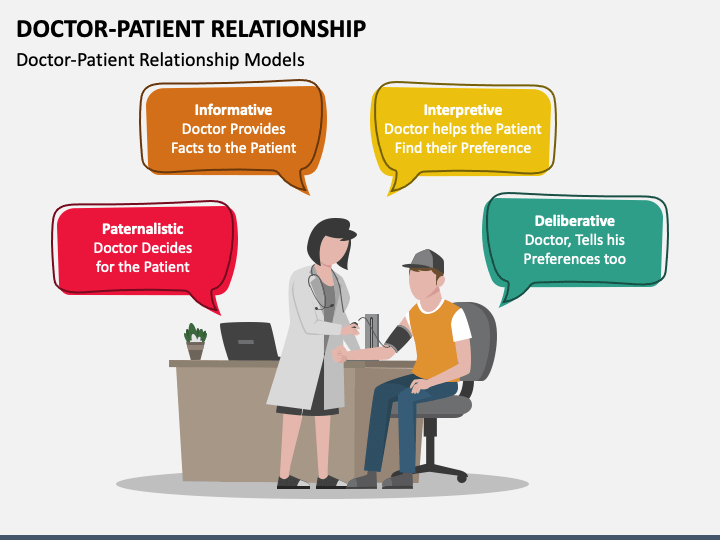 DOCTOR-PATIENT RELATIONSHIP

Doctor-Patient Relationship Models

Informative
Doctor Provides Facts to the Patient

Interpretive
Doctor helps the Patient Find their Preference

Paternalistic
Doctor Decides for the Patient

Deliberative
Doctor, Tells his Preferences too